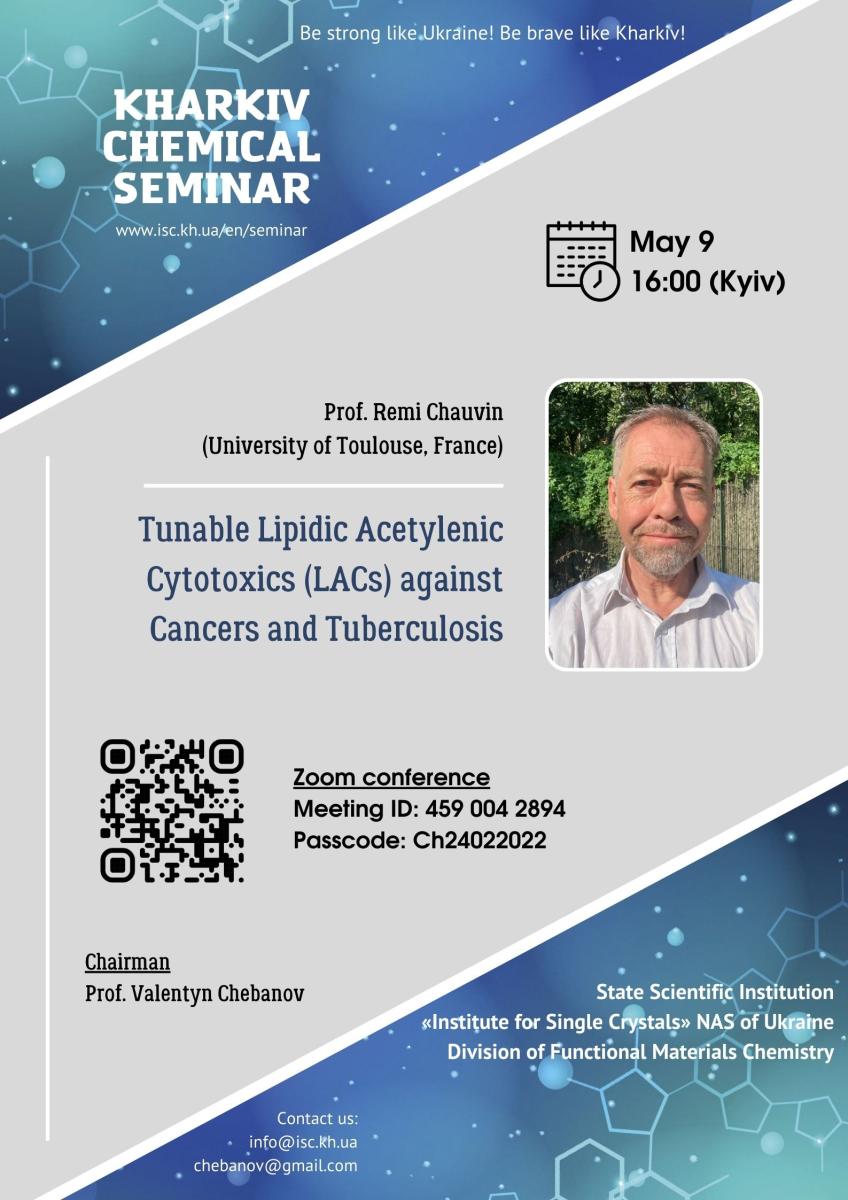 Be strong like Ukraine! Be brave like Kharkiv!

KHARKIV CHEMICAL SEMINAR

www.isc.kh.ua/en/seminar

May 9
16:00 (Kyiv)

Prof. Remi Chauvin
(University of Toulouse, France)

Tunable Lipidic Acetylenic Cytotoxics (LACs) against Cancers and Tuberculosis

Zoom conference
Meeting ID: 459 004 2894
Passcode: Ch24022022

Chairman
Prof. Valentyn Chebanov

State Scientific Institution
«Institute for Single Crystals» NAS of Ukraine
Division of Functional Materials Chemistry

Contact us:
info@isc.kh.ua
chebanov@gmail.com